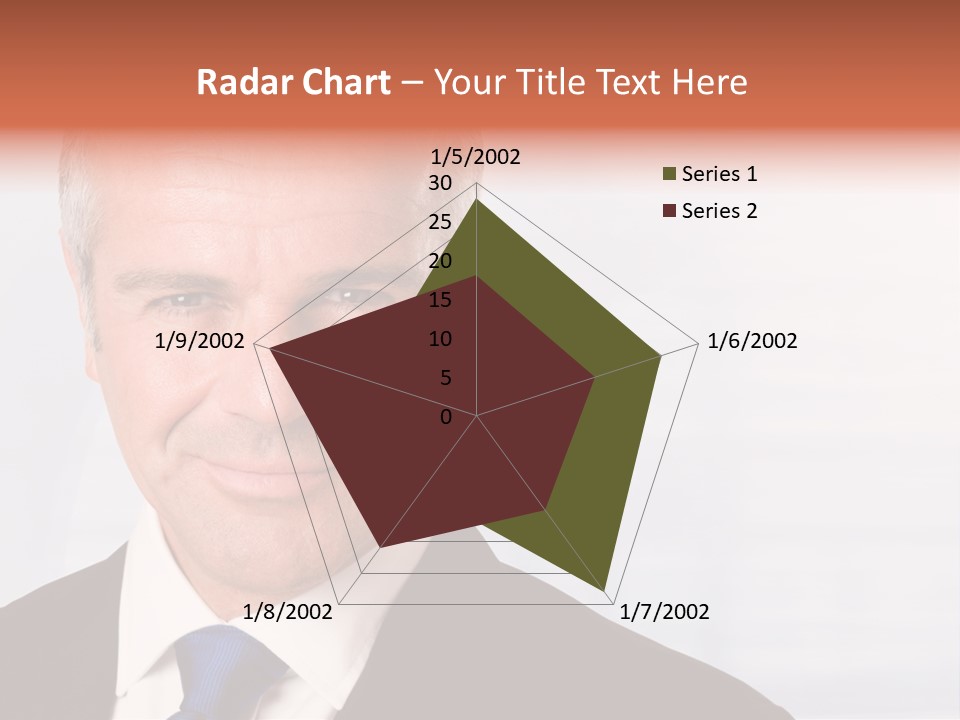 Radar Chart – Your Title Text Here

1/5/2002
30
25
20
15
10
5
0
1/6/2002
1/7/2002
1/8/2002
1/9/2002

Series 1
Series 2